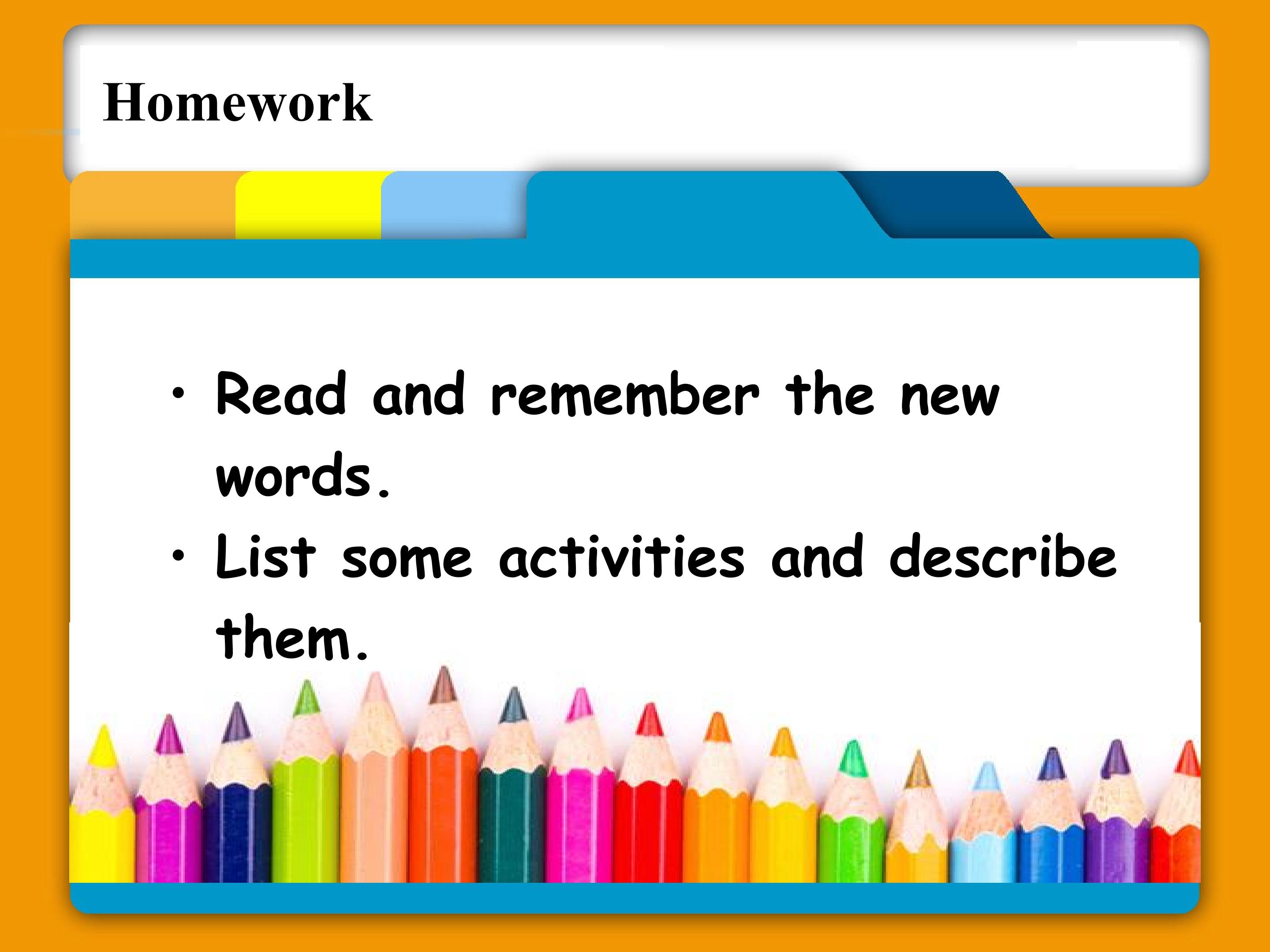 Homework

• Read and remember the new words.
• List some activities and describe them.